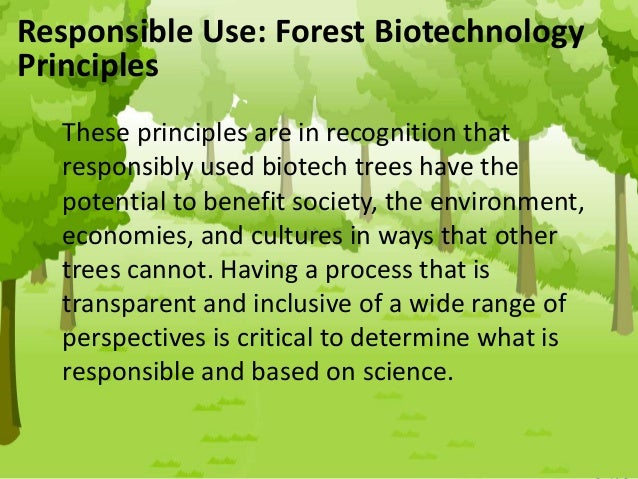 Responsible Use: Forest Biotechnology Principles

These principles are in recognition that responsibly used biotech trees have the potential to benefit society, the environment, economies, and cultures in ways that other trees cannot. Having a process that is transparent and inclusive of a wide range of perspectives is critical to determine what is responsible and based on science.